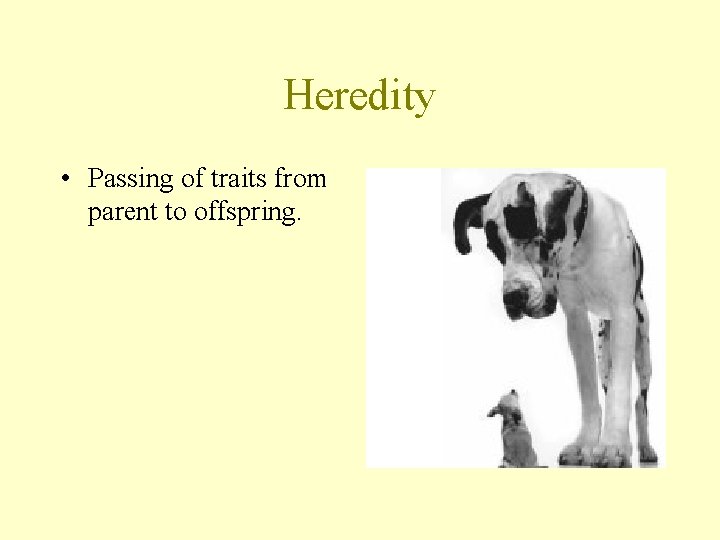 Heredity

• Passing of traits from parent to offspring.